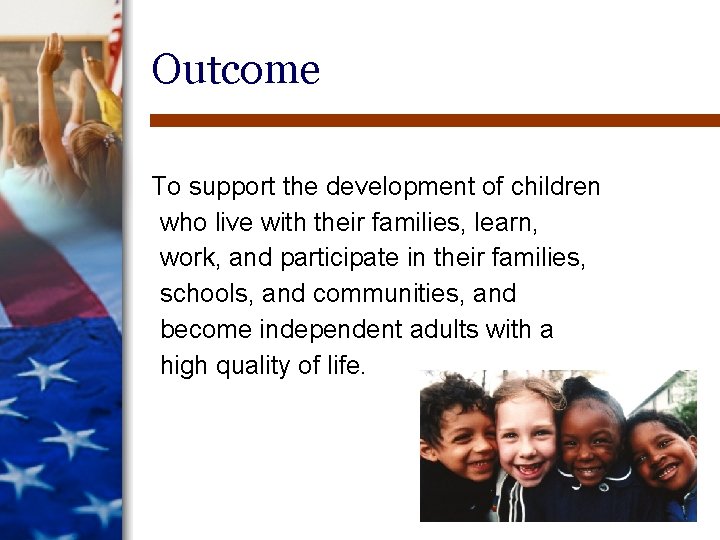 Outcome

To support the development of children who live with their families, learn, work, and participate in their families, schools, and communities, and become independent adults with a high quality of life.